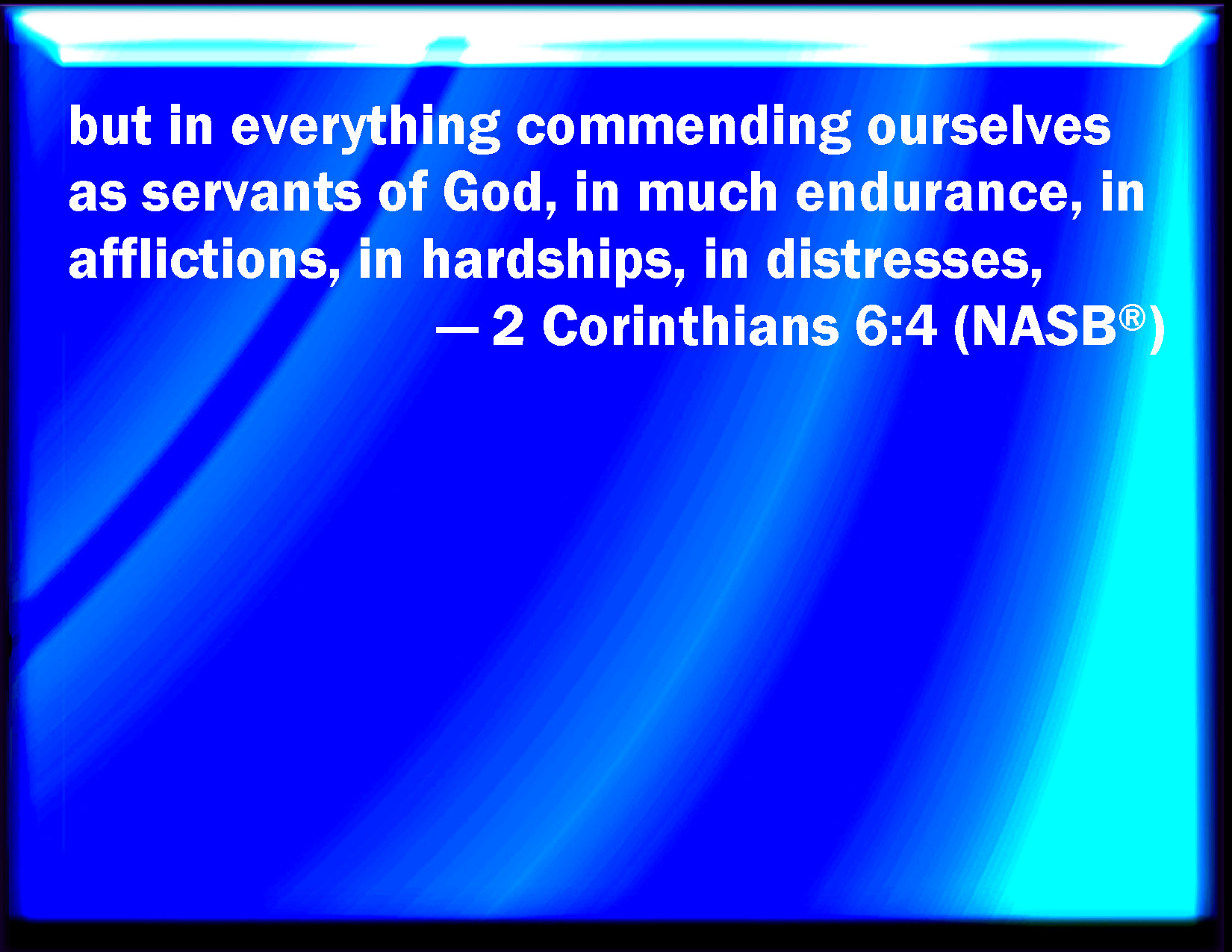 but in everything commending ourselves as servants of God, in much endurance, in afflictions, in hardships, in distresses,

— 2 Corinthians 6:4 (NASB®)